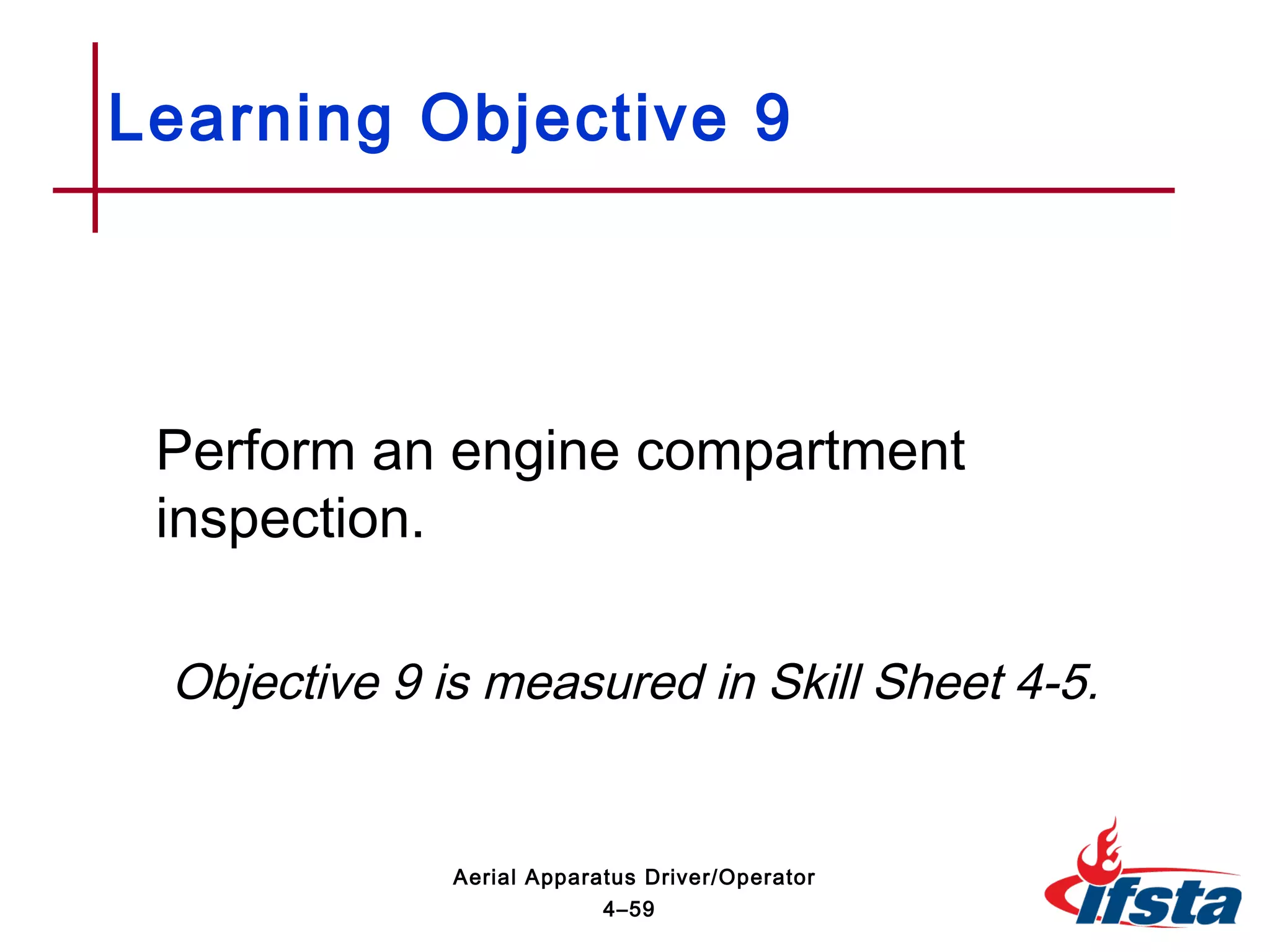 Learning Objective 9

Perform an engine compartment inspection.

Objective 9 is measured in Skill Sheet 4-5.

Aerial Apparatus Driver/Operator
4–59

ifsta